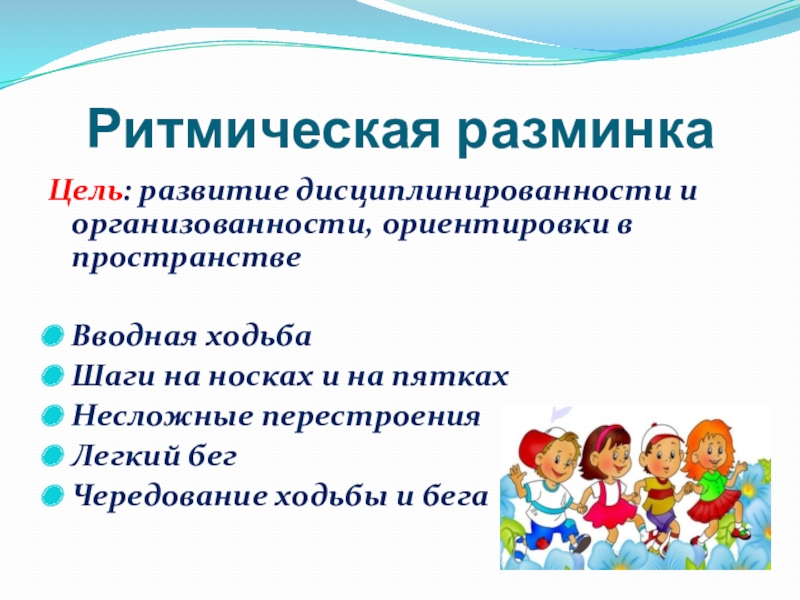 Ритмическая разминка

Цель: развитие дисциплинированности и организованности, ориентировки в пространстве

Вводная ходьба
Шаги на носках и на пятках
Несложные перестроения
Легкий бег
Чередование ходьбы и бега